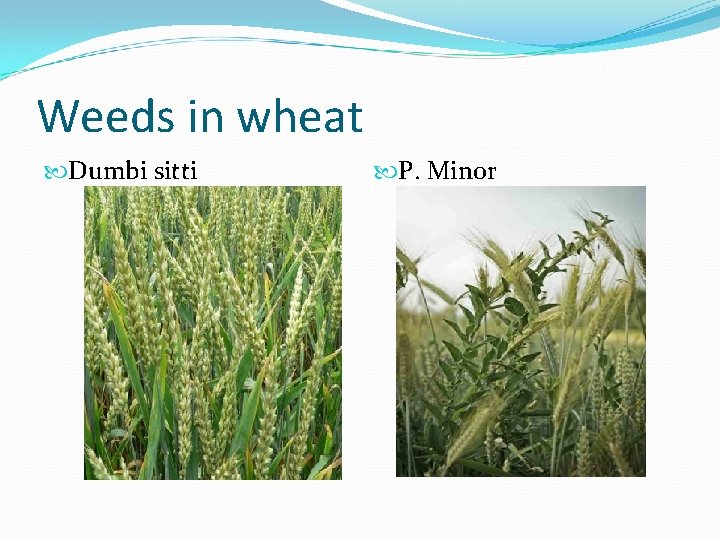 Weeds in wheat

Dumbi sitti

P. Minor